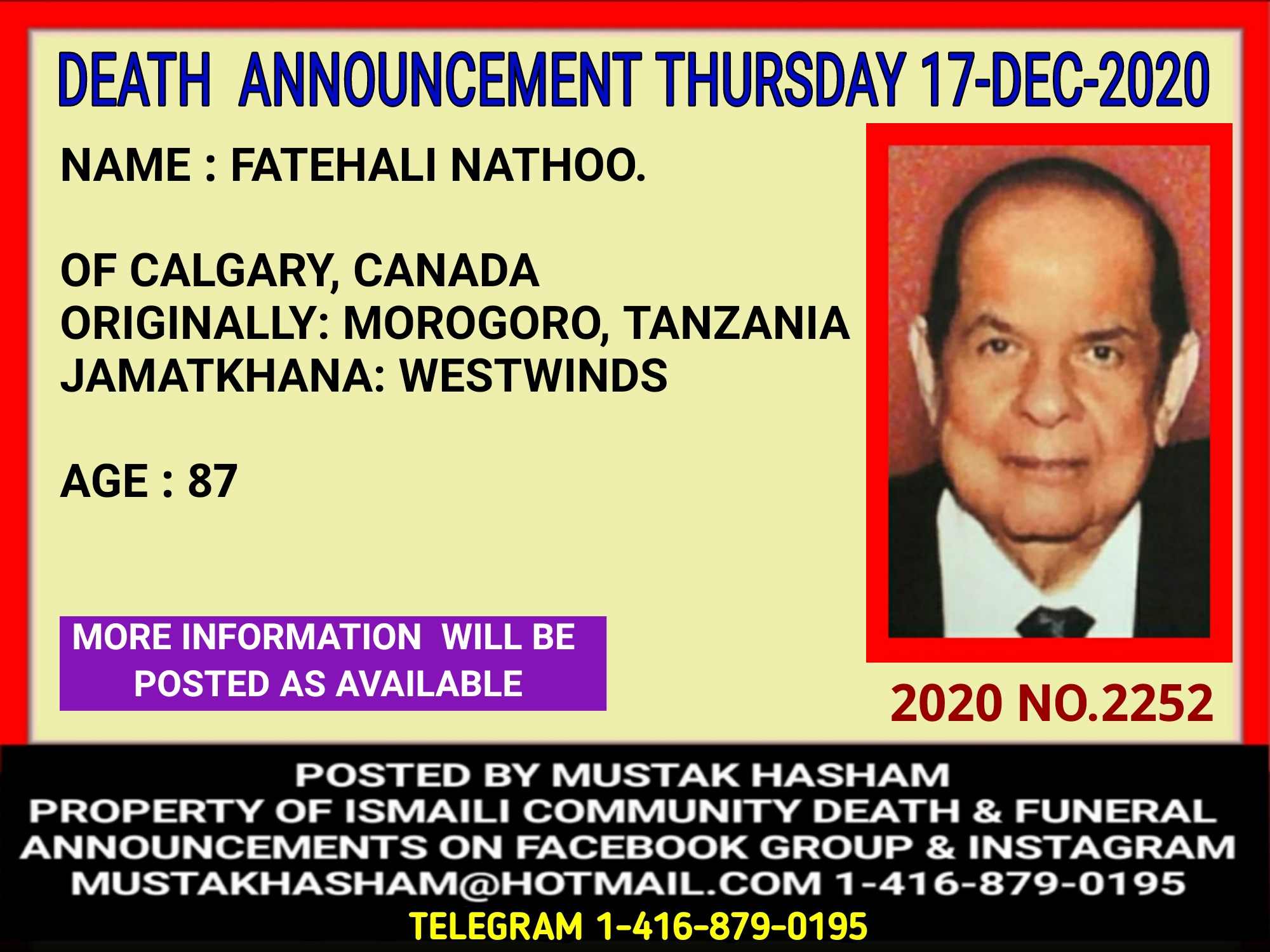 DEATH ANNOUNCEMENT THURSDAY 17-DEC-2020

NAME : FATEHALI NATHOO.

OF CALGARY, CANADA
ORIGINALLY: MOROGORO, TANZANIA
JAMATKHANA: WESTWINDS

AGE : 87

MORE INFORMATION WILL BE POSTED AS AVAILABLE

2020 NO.2252

POSTED BY MUSTAK HASHAM
PROPERTY OF ISMAILI COMMUNITY DEATH & FUNERAL ANNOUNCEMENTS ON FACEBOOK GROUP & INSTAGRAM
MUSTAKHASHAM@HOTMAIL.COM 1-416-879-0195
TELEGRAM 1-416-879-0195